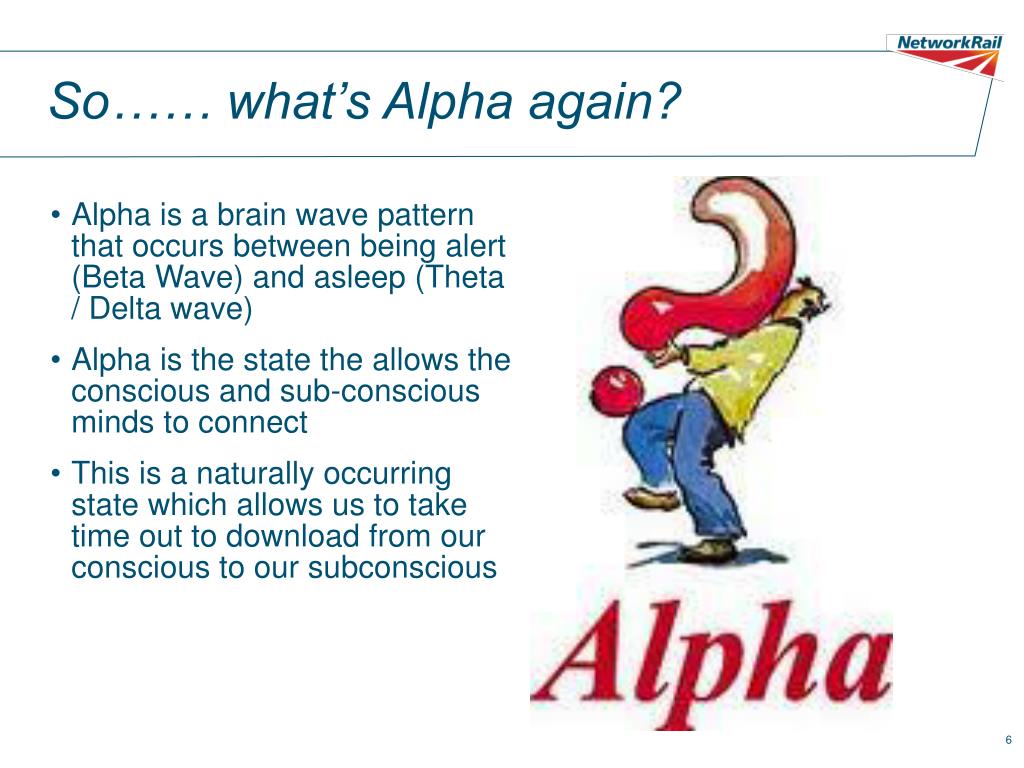 NetworkRail

So…… what's Alpha again?

• Alpha is a brain wave pattern that occurs between being alert (Beta Wave) and asleep (Theta / Delta wave)

• Alpha is the state the allows the conscious and sub-conscious minds to connect

• This is a naturally occurring state which allows us to take time out to download from our conscious to our subconscious

Alpha

6